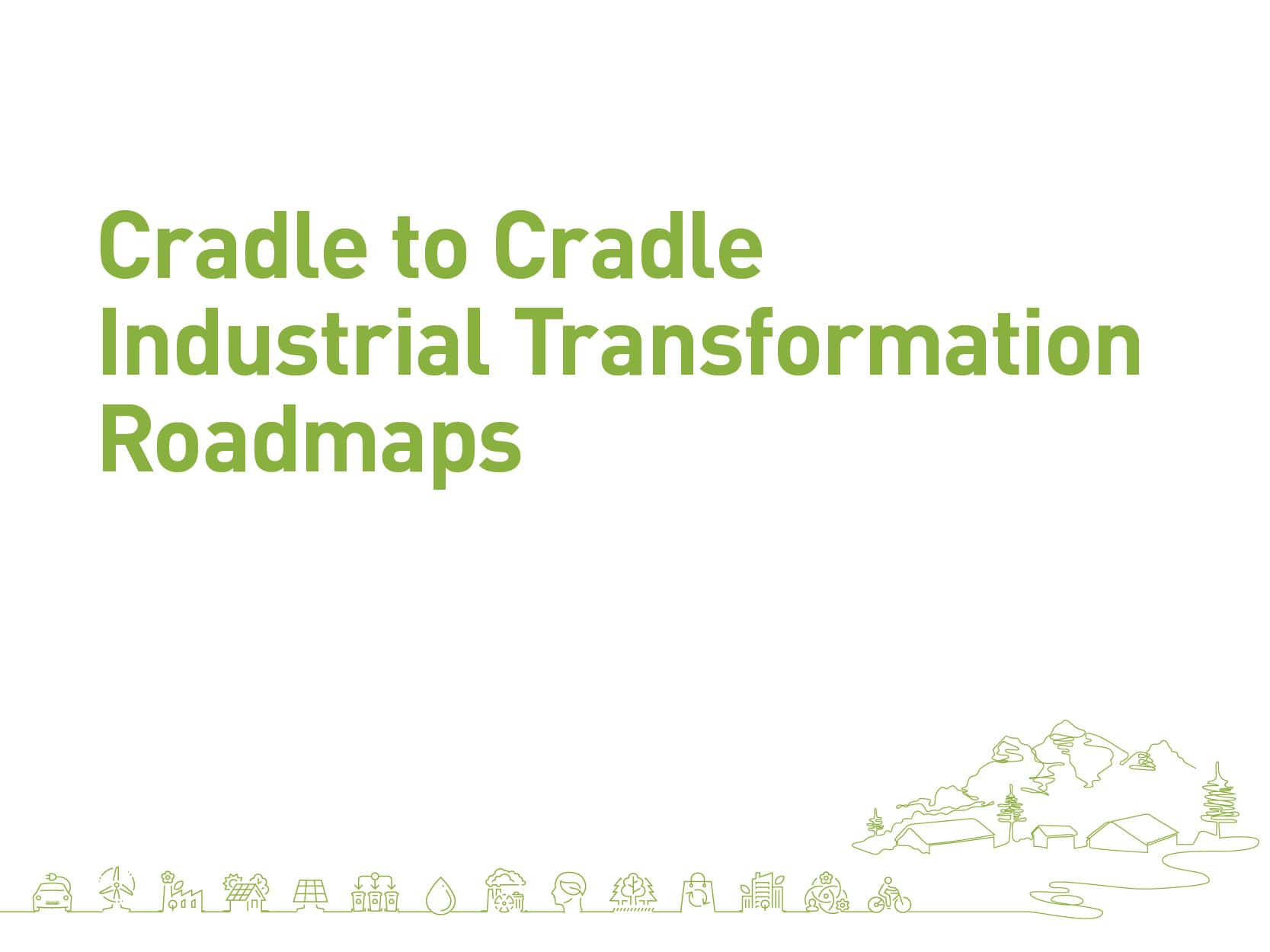 Cradle to Cradle
Industrial Transformation
Roadmaps